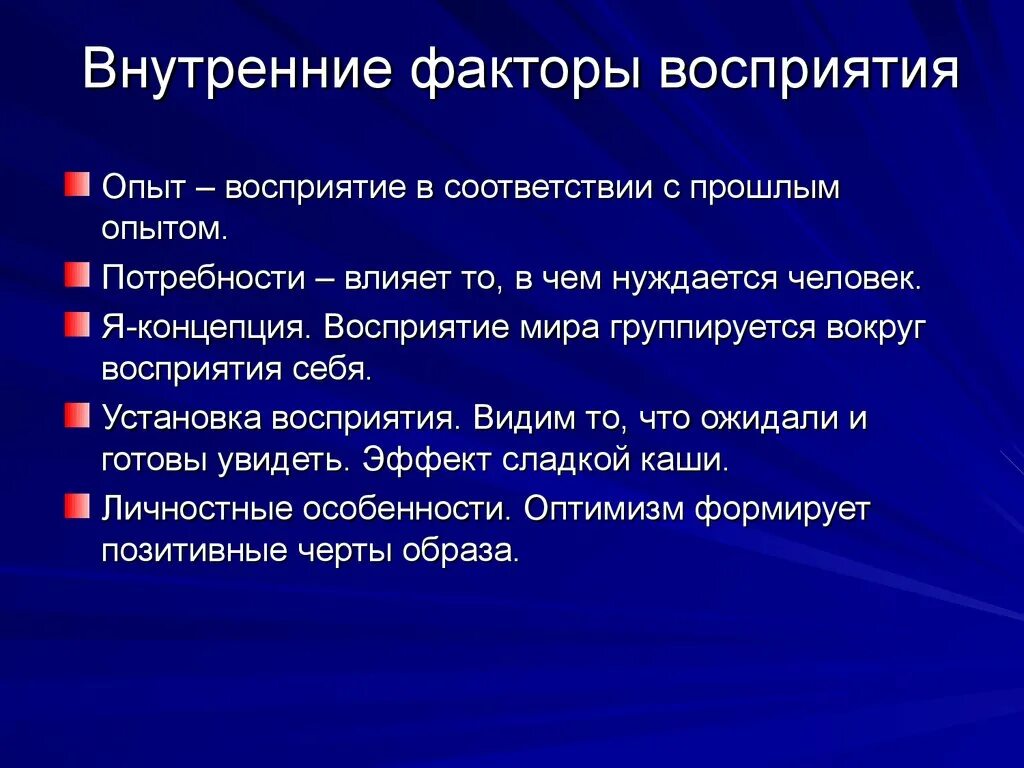 Внутренние факторы восприятия

Опыт – восприятие в соответствии с прошлым опытом.

Потребности – влияет то, в чем нуждается человек.

Я-концепция. Восприятие мира группируется вокруг восприятия себя.

Установка восприятия. Видим то, что ожидали и готовы увидеть. Эффект сладкой каши.

Личностные особенности. Оптимизм формирует позитивные черты образа.